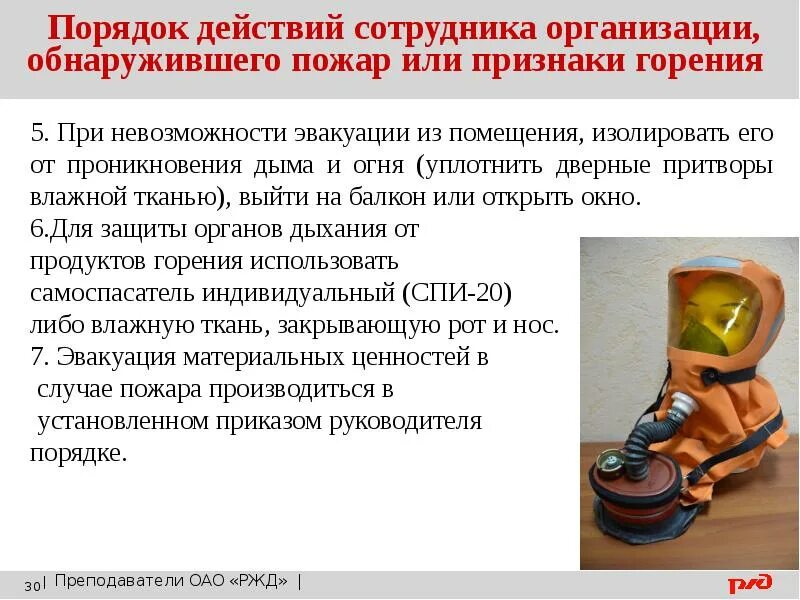 Порядок действий сотрудника организации, обнаружившего пожар или признаки горения

5. При невозможности эвакуации из помещения, изолировать его от проникновения дыма и огня (уплотнить дверные притворы влажной тканью), выйти на балкон или открыть окно.
6.Для защиты органов дыхания от продуктов горения использовать самоспасатель индивидуальный (СПИ-20) либо влажную ткань, закрывающую рот и нос.
7. Эвакуация материальных ценностей в случае пожара производиться в установленном приказом руководителя порядке.

30 | Преподаватели ОАО «РЖД» |

РЖД